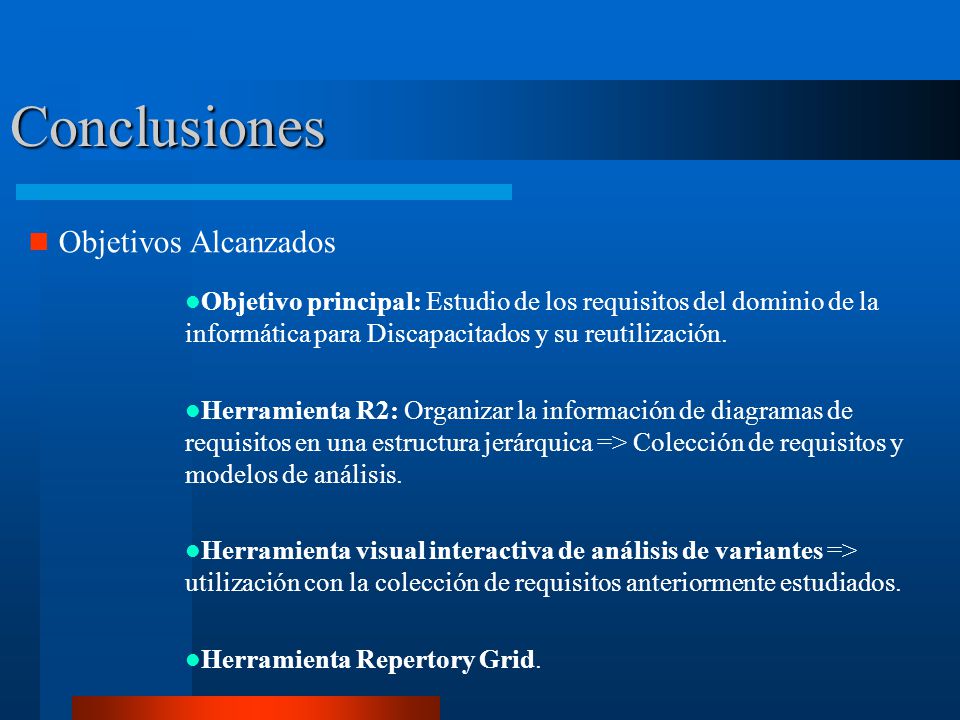 Conclusiones

Objetivos Alcanzados

Objetivo principal: Estudio de los requisitos del dominio de la informática para Discapacitados y su reutilización.

Herramienta R2: Organizar la información de diagramas de requisitos en una estructura jerárquica => Colección de requisitos y modelos de análisis.

Herramienta visual interactiva de análisis de variantes => utilización con la colección de requisitos anteriormente estudiados.

Herramienta Repertory Grid.